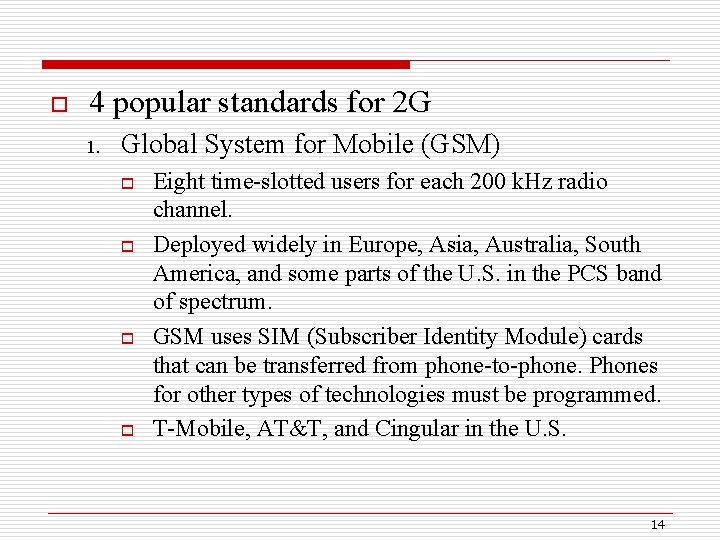 4 popular standards for 2G

1. Global System for Mobile (GSM)

Eight time-slotted users for each 200 kHz radio channel.

Deployed widely in Europe, Asia, Australia, South America, and some parts of the U.S. in the PCS band of spectrum.

GSM uses SIM (Subscriber Identity Module) cards that can be transferred from phone-to-phone. Phones for other types of technologies must be programmed.

T-Mobile, AT&T, and Cingular in the U.S.

14